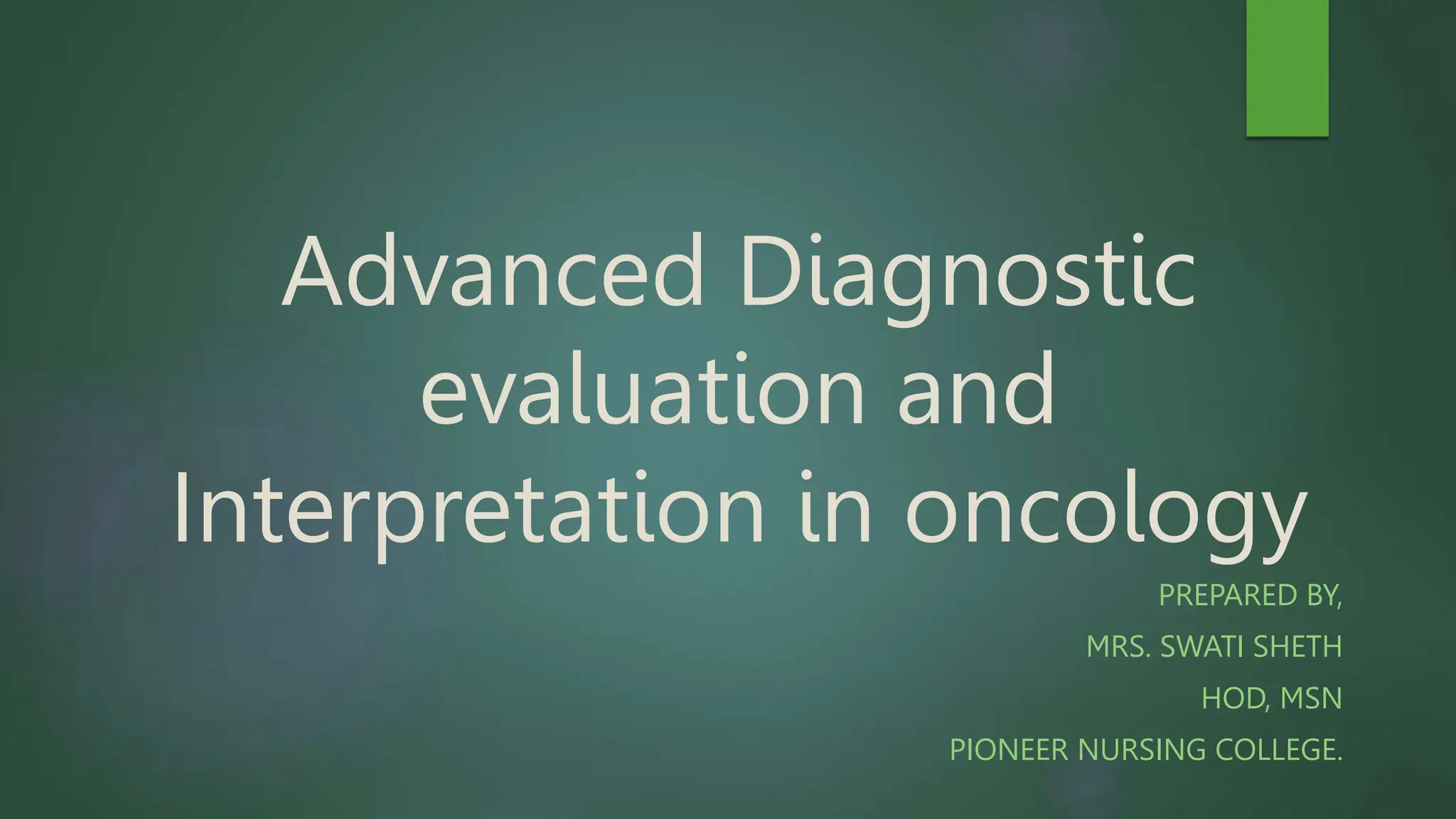 Advanced Diagnostic evaluation and Interpretation in oncology

PREPARED BY,

MRS. SWATI SHETH

HOD, MSN

PIONEER NURSING COLLEGE.